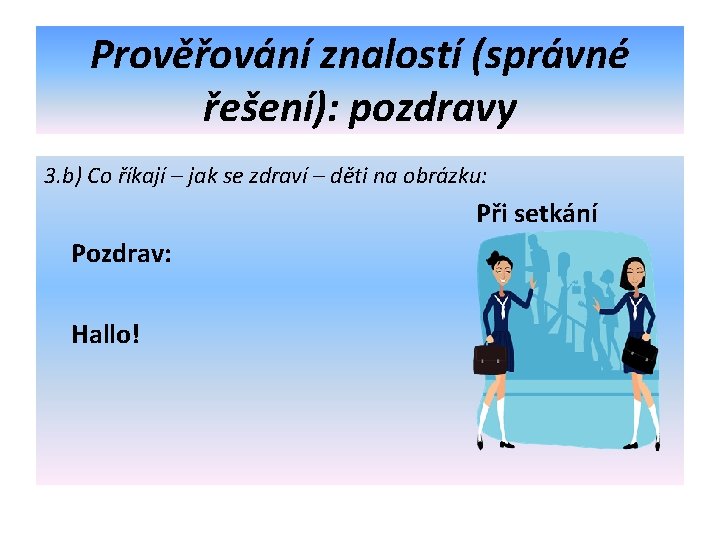 Prověřování znalostí (správné řešení): pozdravy

3.b) Co říkají – jak se zdraví – děti na obrázku:

Při setkání

Pozdrav:

Hallo!